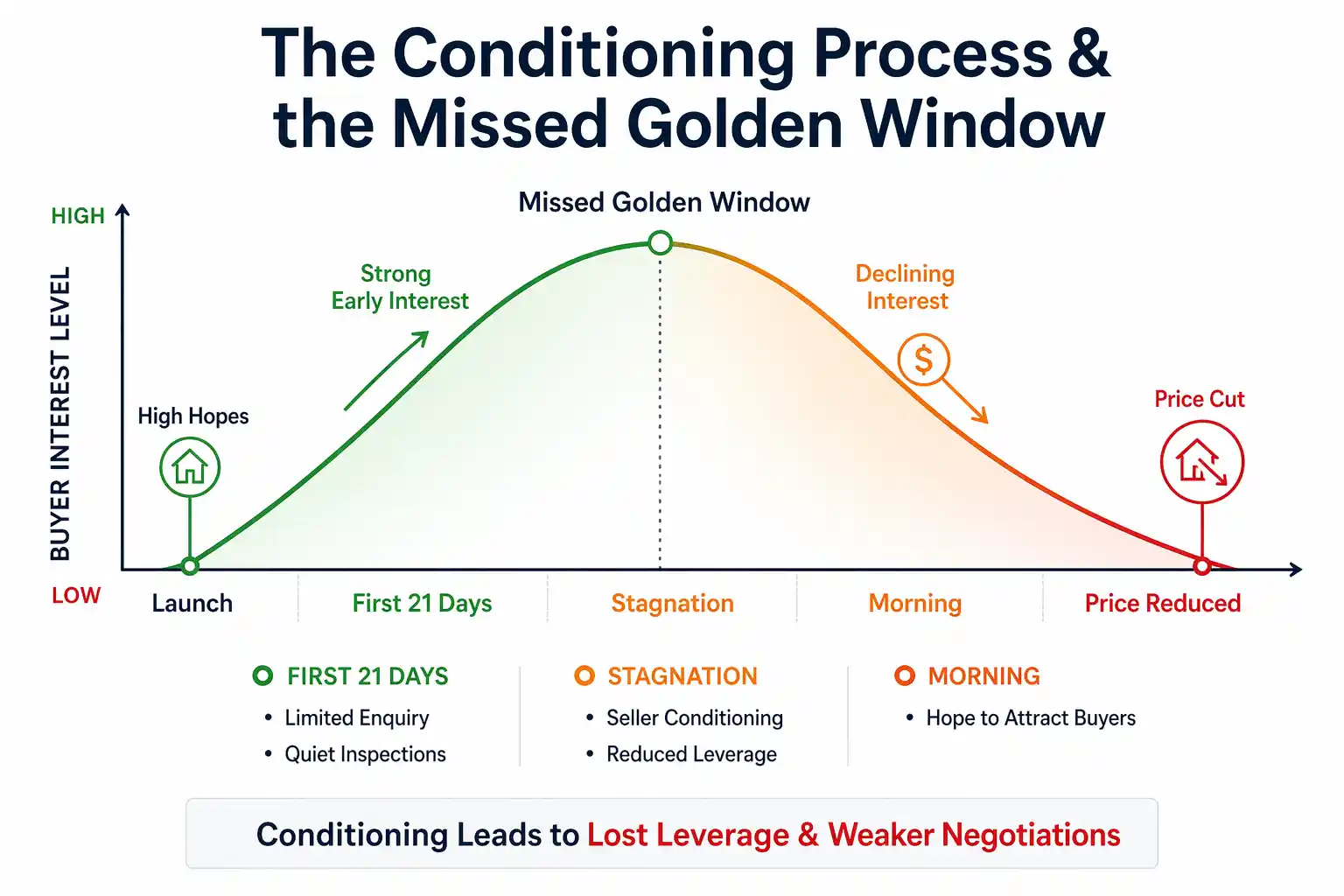 The Conditioning Process & the Missed Golden Window

HIGH

BUYER INTEREST LEVEL

LOW

Missed Golden Window

Strong Early Interest

Declining Interest

$

High Hopes

Price Cut

Launch

First 21 Days

Stagnation

Morning

Price Reduced

FIRST 21 DAYS
• Limited Enquiry
• Quiet Inspections

STAGNATION
• Seller Conditioning
• Reduced Leverage

MORNING
• Hope to Attract Buyers

Conditioning Leads to Lost Leverage & Weaker Negotiations